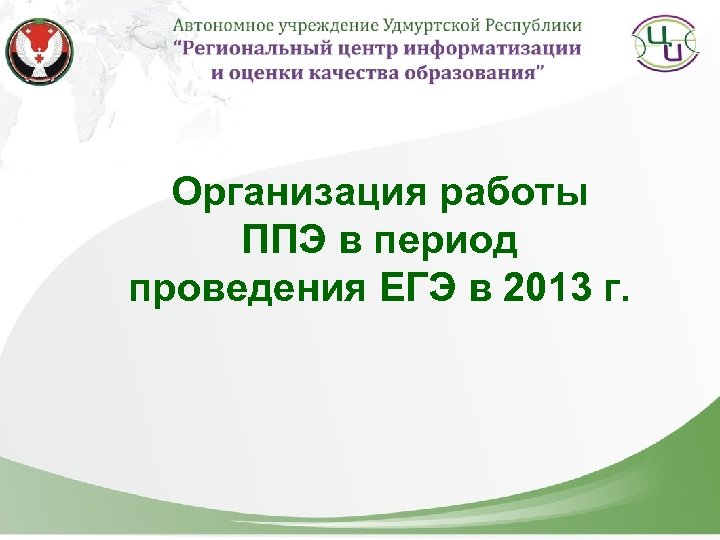 Автономное учреждение Удмуртской Республики
"Региональный центр информатизации и оценки качества образования"

ЦИ

Организация работы ППЭ в период проведения ЕГЭ в 2013 г.